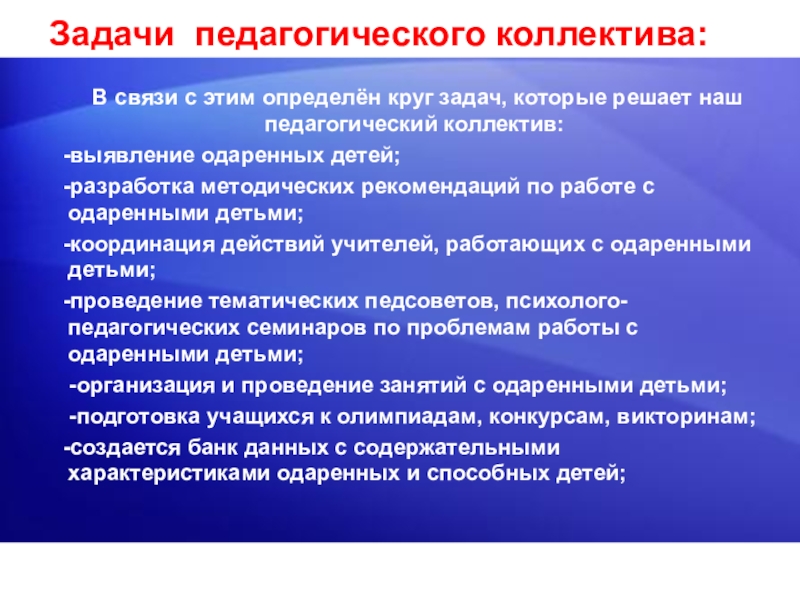 Задачи педагогического коллектива:

В связи с этим определён круг задач, которые решает наш педагогический коллектив:

-выявление одаренных детей;

-разработка методических рекомендаций по работе с одаренными детьми;

-координация действий учителей, работающих с одаренными детьми;

-проведение тематических педсоветов, психолого-педагогических семинаров по проблемам работы с одаренными детьми;

-организация и проведение занятий с одаренными детьми;

-подготовка учащихся к олимпиадам, конкурсам, викторинам;

-создается банк данных с содержательными характеристиками одаренных и способных детей;